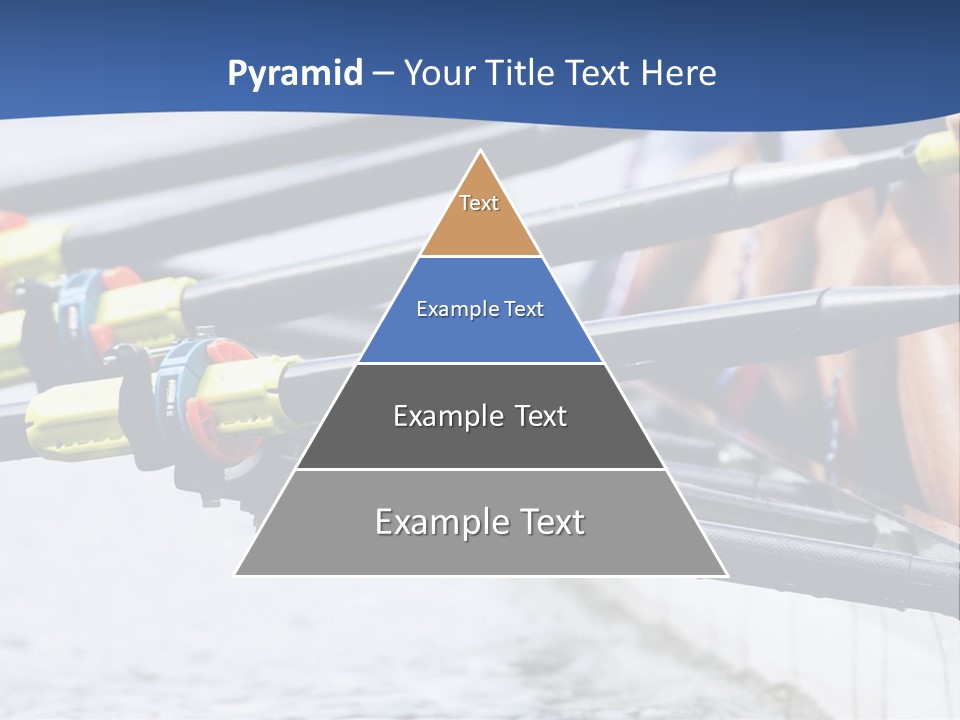 Pyramid – Your Title Text Here

Text

Example Text

Example Text

Example Text